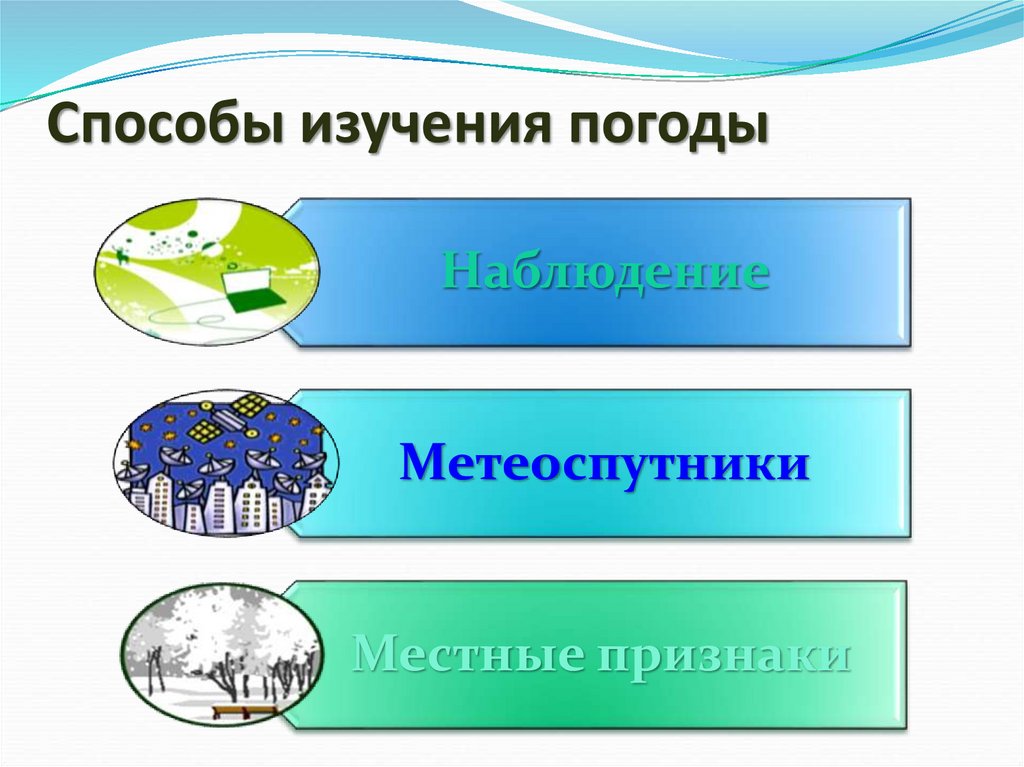 Способы изучения погоды

Наблюдение

Метеоспутники

Местные признаки